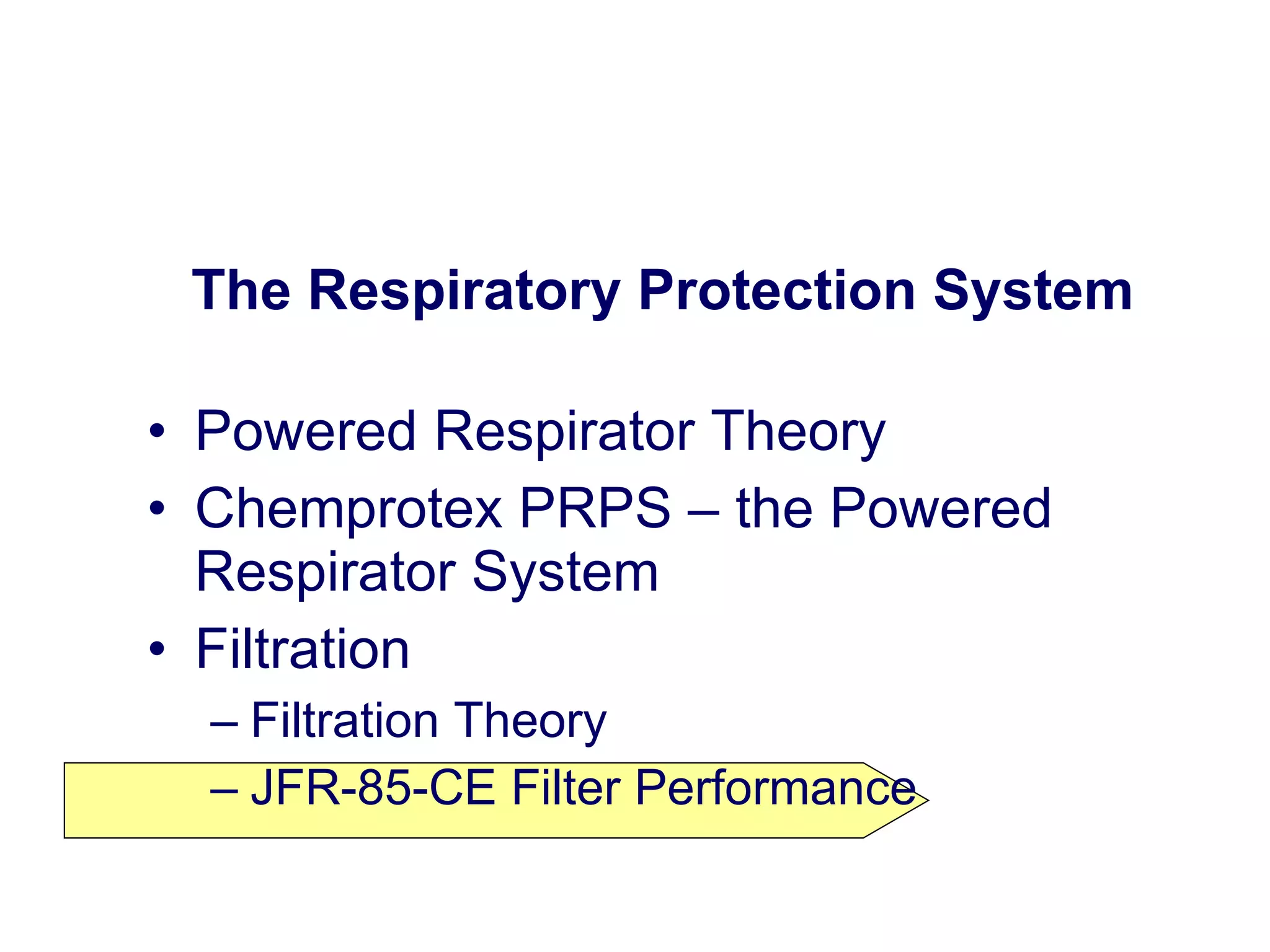 The Respiratory Protection System

• Powered Respirator Theory
• Chemprotex PRPS – the Powered Respirator System
• Filtration
– Filtration Theory
– JFR-85-CE Filter Performance